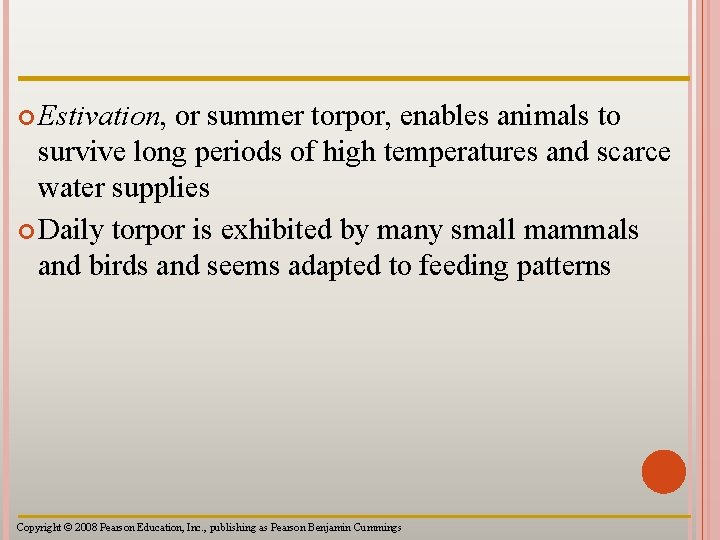 Estivation, or summer torpor, enables animals to survive long periods of high temperatures and scarce water supplies

Daily torpor is exhibited by many small mammals and birds and seems adapted to feeding patterns

Copyright © 2008 Pearson Education, Inc., publishing as Pearson Benjamin Cummings